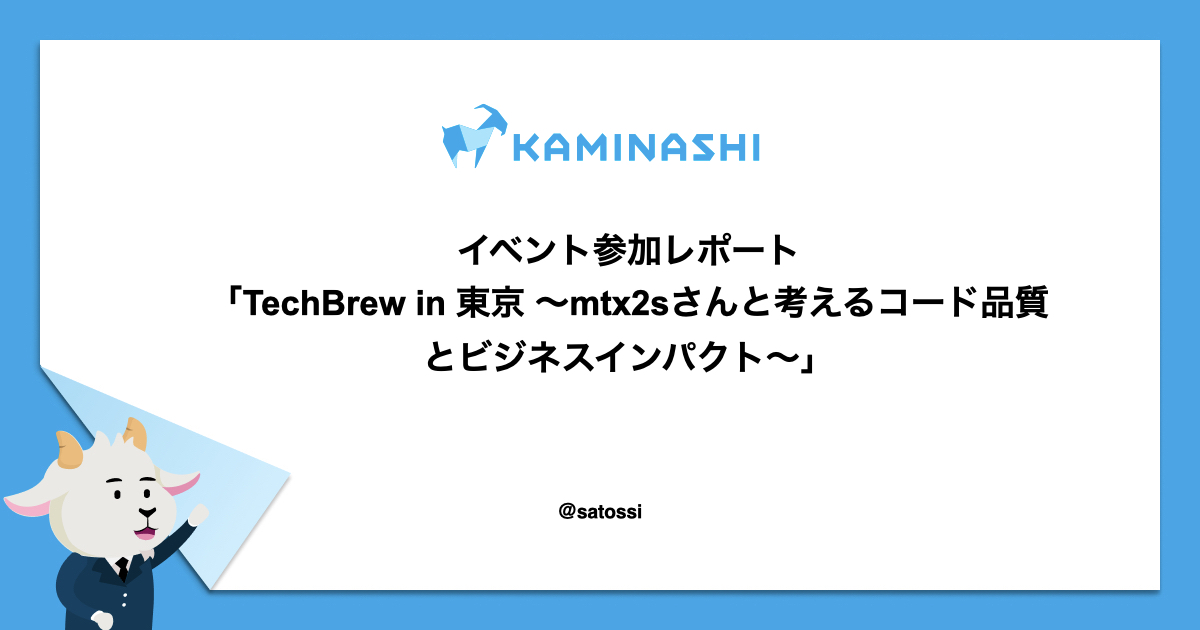 KAMINASHI

イベント参加レポート
「TechBrew in 東京 〜mtx2sさんと考えるコード品質とビジネスインパクト〜」

@satossi